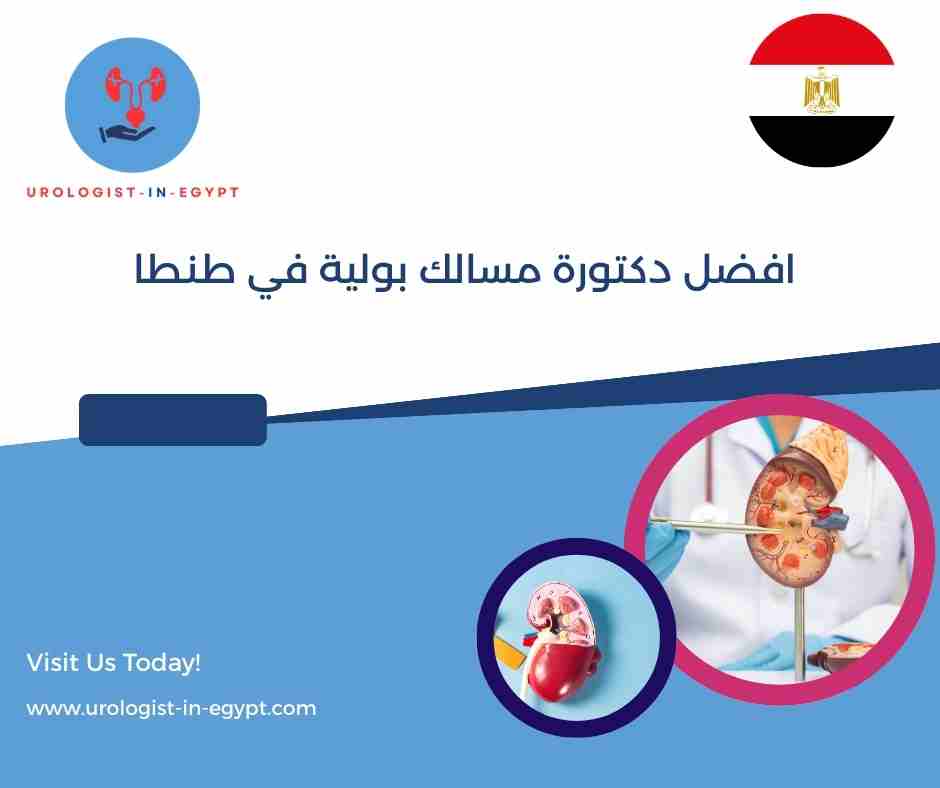 UROLOGIST-IN-EGYPT

افضل دكتورة مسالك بولية في طنطا

Visit Us Today!

www.urologist-in-egypt.com